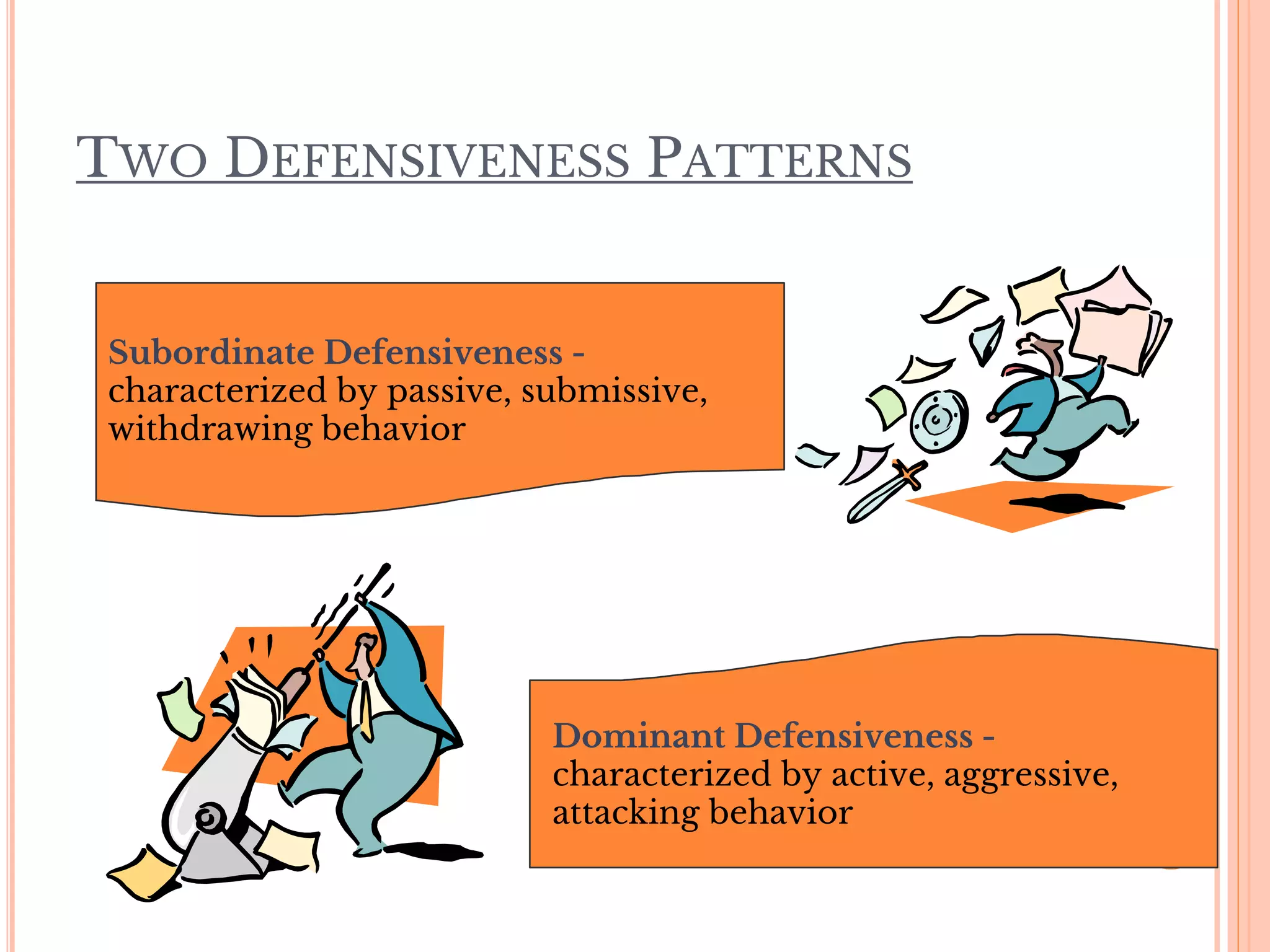 TWO DEFENSIVENESS PATTERNS

Subordinate Defensiveness - characterized by passive, submissive, withdrawing behavior

Dominant Defensiveness - characterized by active, aggressive, attacking behavior